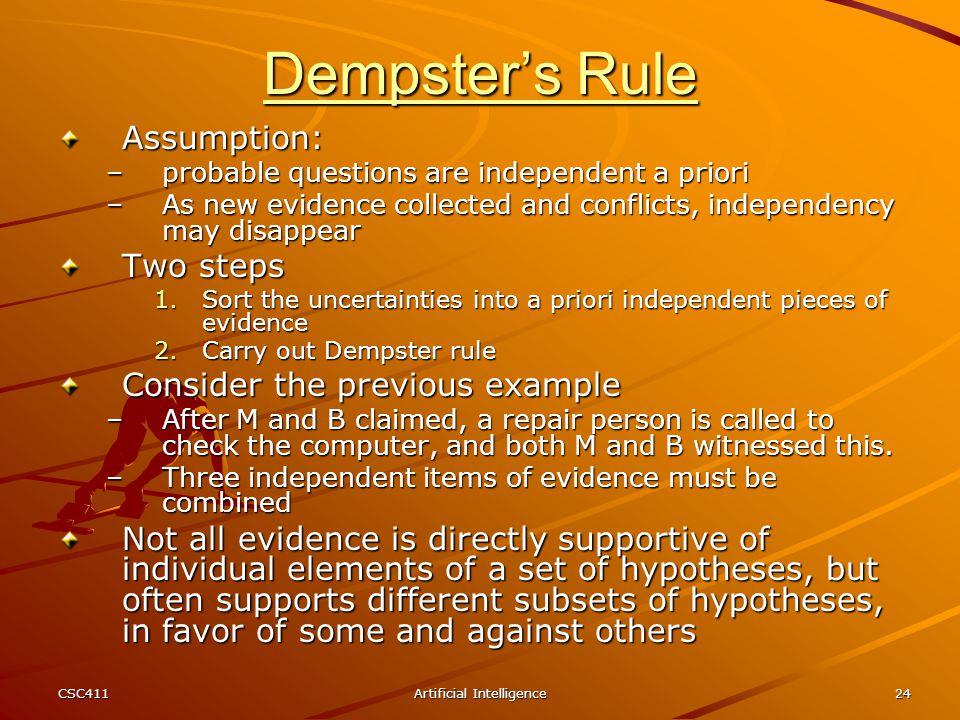 Dempster's Rule

Assumption:
– probable questions are independent a priori
– As new evidence collected and conflicts, independency may disappear

Two steps
1. Sort the uncertainties into a priori independent pieces of evidence
2. Carry out Dempster rule

Consider the previous example
– After M and B claimed, a repair person is called to check the computer, and both M and B witnessed this.
– Three independent items of evidence must be combined

Not all evidence is directly supportive of individual elements of a set of hypotheses, but often supports different subsets of hypotheses, in favor of some and against others

CSC411 Artificial Intelligence 24